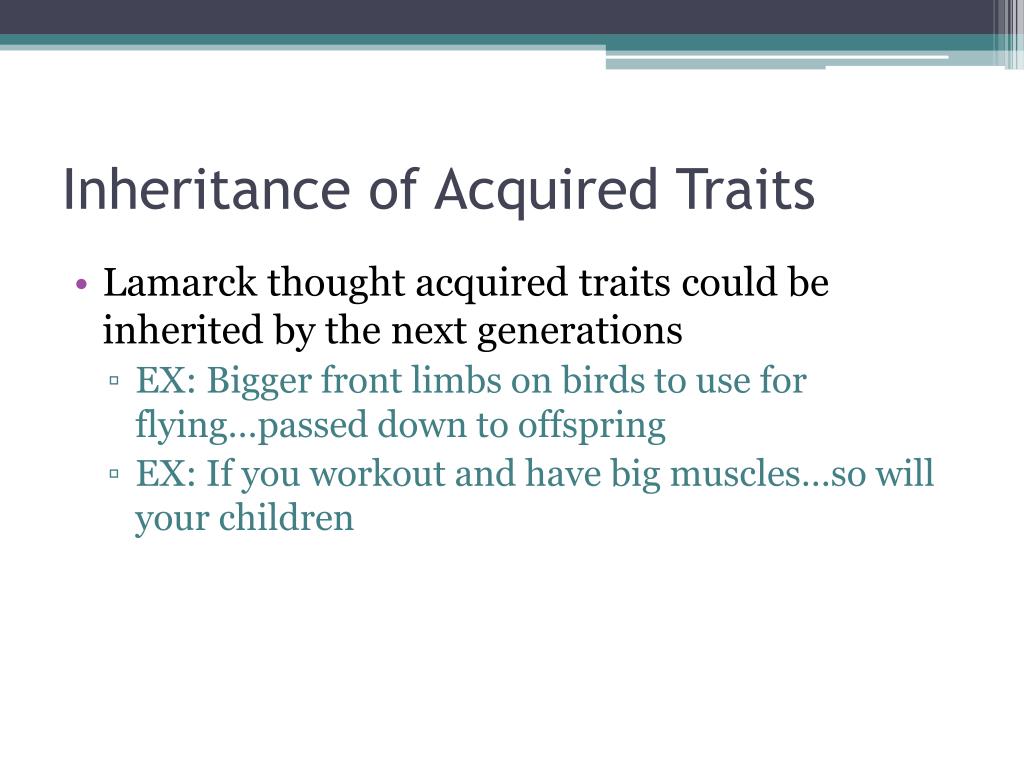 Inheritance of Acquired Traits

• Lamarck thought acquired traits could be inherited by the next generations
  ▫ EX: Bigger front limbs on birds to use for flying…passed down to offspring
  ▫ EX: If you workout and have big muscles…so will your children